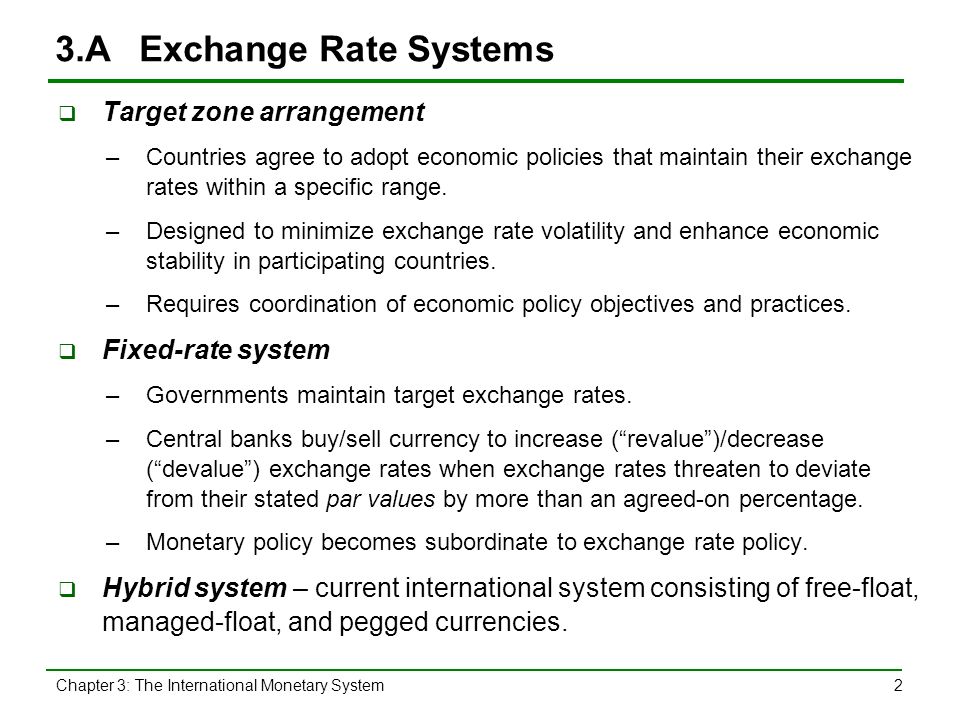 3.A Exchange Rate Systems

❑ Target zone arrangement

– Countries agree to adopt economic policies that maintain their exchange rates within a specific range.

– Designed to minimize exchange rate volatility and enhance economic stability in participating countries.

– Requires coordination of economic policy objectives and practices.

❑ Fixed-rate system

– Governments maintain target exchange rates.

– Central banks buy/sell currency to increase (“revalue”)/decrease (“devalue”) exchange rates when exchange rates threaten to deviate from their stated par values by more than an agreed-on percentage.

– Monetary policy becomes subordinate to exchange rate policy.

❑ Hybrid system – current international system consisting of free-float, managed-float, and pegged currencies.

Chapter 3: The International Monetary System

2